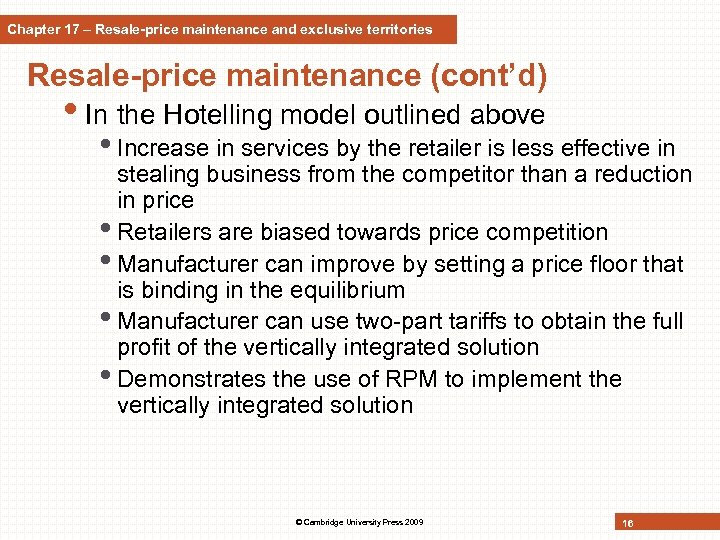 Chapter 17 – Resale-price maintenance and exclusive territories

Resale-price maintenance (cont'd)

• In the Hotelling model outlined above
  • Increase in services by the retailer is less effective in stealing business from the competitor than a reduction in price
  • Retailers are biased towards price competition
  • Manufacturer can improve by setting a price floor that is binding in the equilibrium
  • Manufacturer can use two-part tariffs to obtain the full profit of the vertically integrated solution
  • Demonstrates the use of RPM to implement the vertically integrated solution

© Cambridge University Press 2009

16